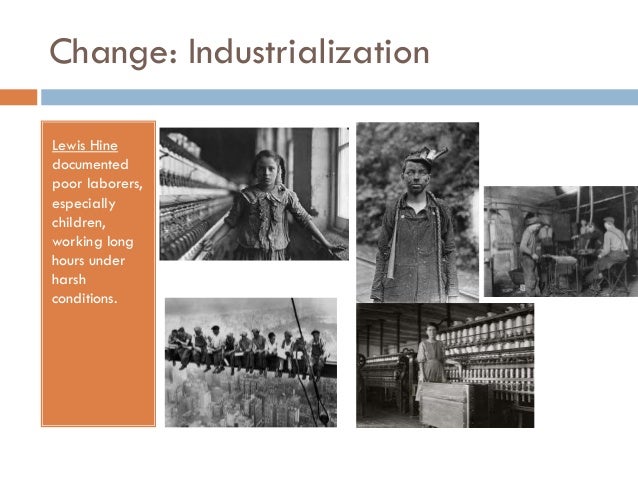 Change: Industrialization

Lewis Hine documented poor laborers, especially children, working long hours under harsh conditions.